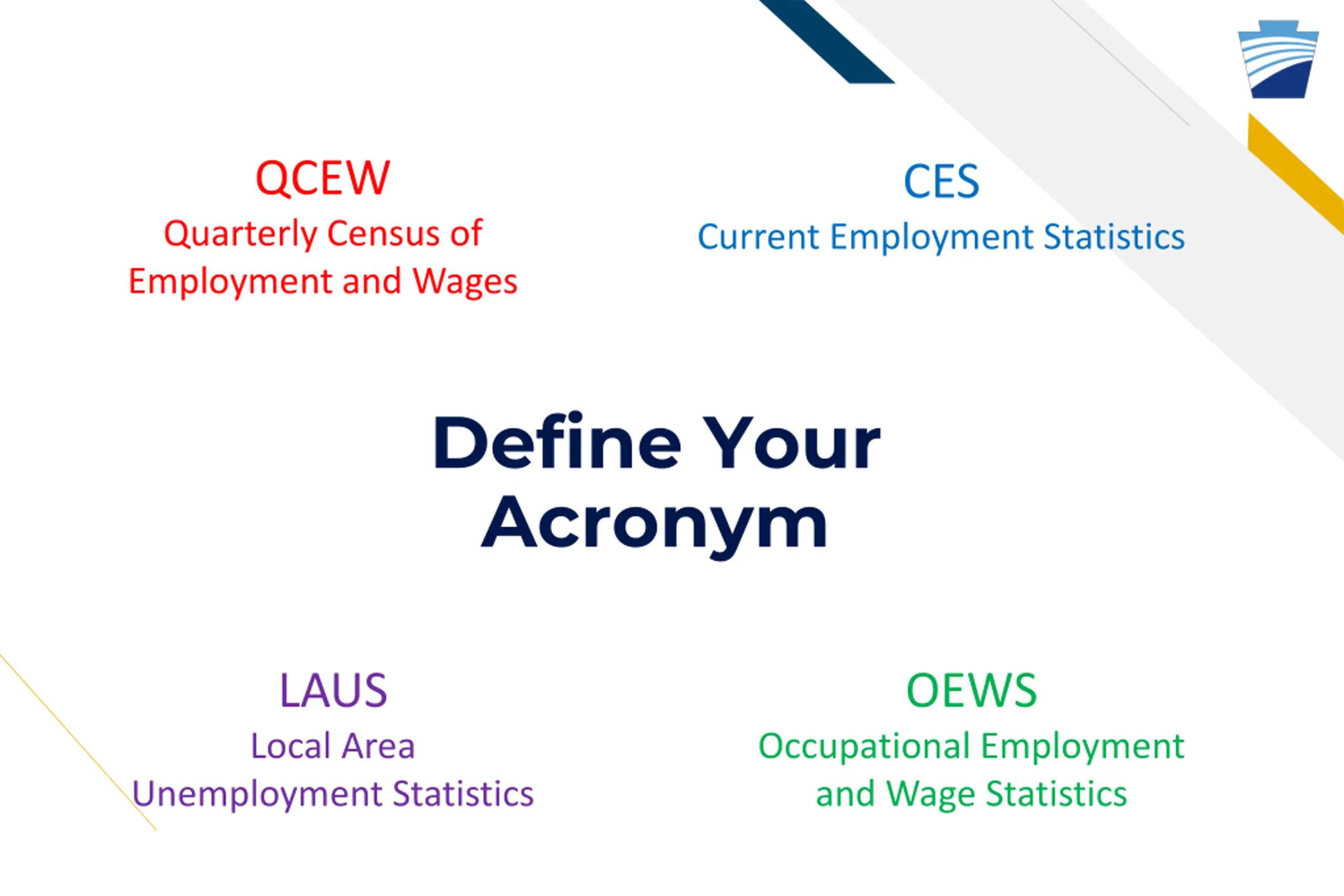 QCEW
Quarterly Census of Employment and Wages

CES
Current Employment Statistics

Define Your Acronym

LAUS
Local Area Unemployment Statistics

OEWS
Occupational Employment and Wage Statistics